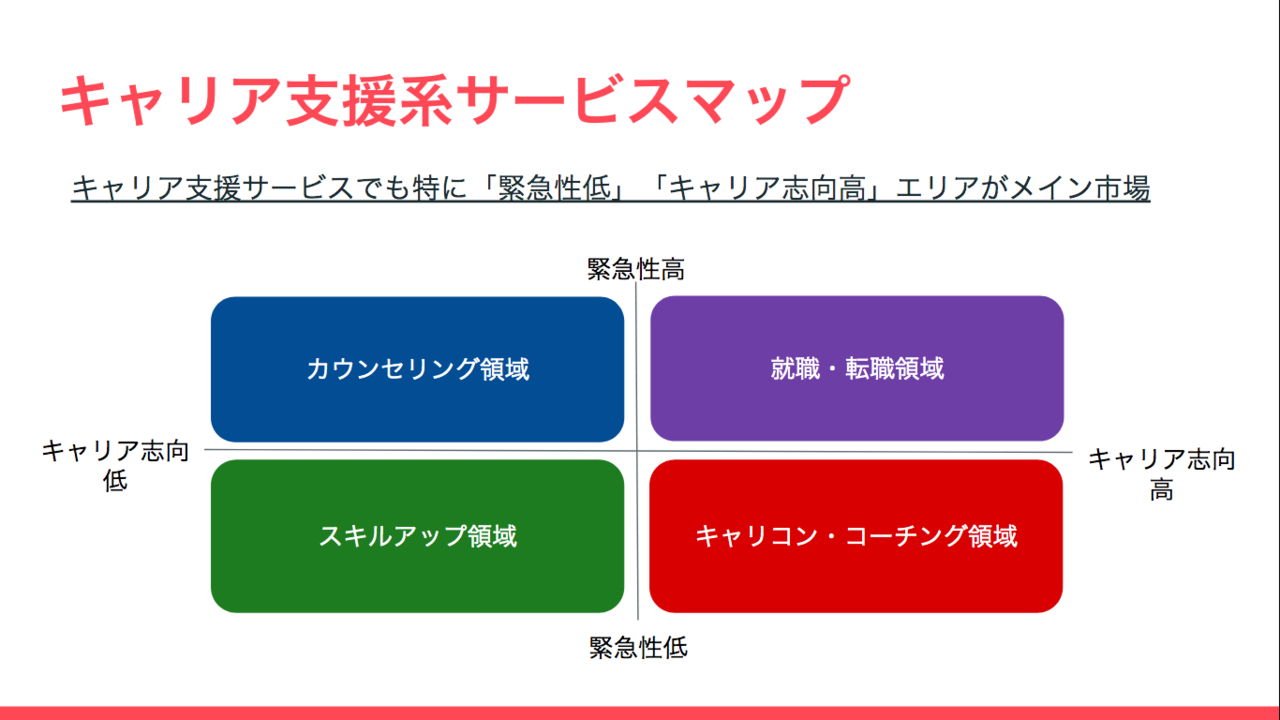 キャリア支援系サービスマップ

キャリア支援サービスでも特に「緊急性低」「キャリア志向高」エリアがメイン市場

緊急性高

カウンセリング領域

就職・転職領域

キャリア志向低

キャリア志向高

スキルアップ領域

キャリコン・コーチング領域

緊急性低